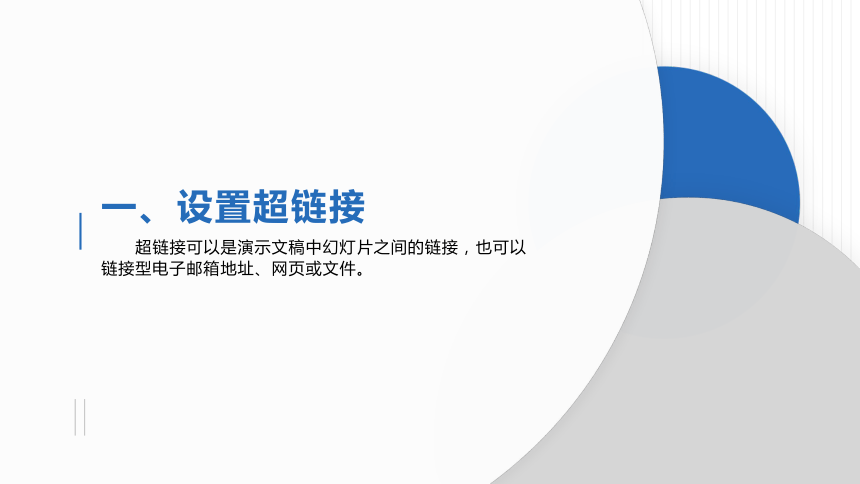 一、设置超链接

超链接可以是演示文稿中幻灯片之间的链接，也可以链接型电子邮箱地址、网页或文件。